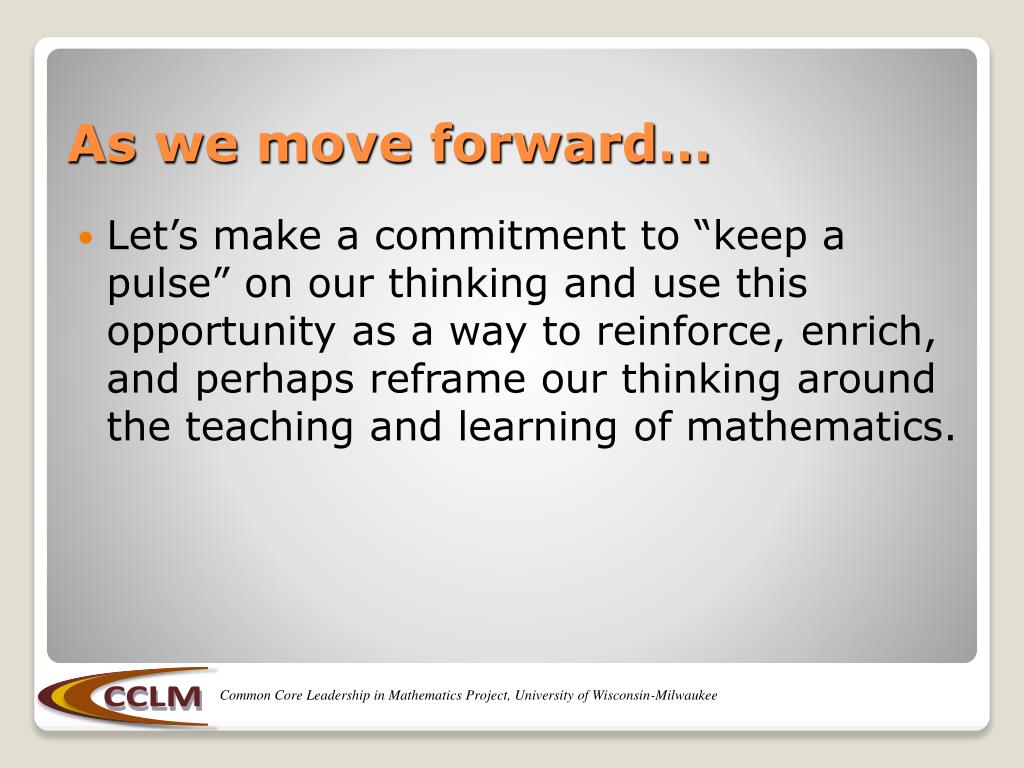 As we move forward…

• Let’s make a commitment to “keep a pulse” on our thinking and use this opportunity as a way to reinforce, enrich, and perhaps reframe our thinking around the teaching and learning of mathematics.

CCLM

Common Core Leadership in Mathematics Project, University of Wisconsin-Milwaukee